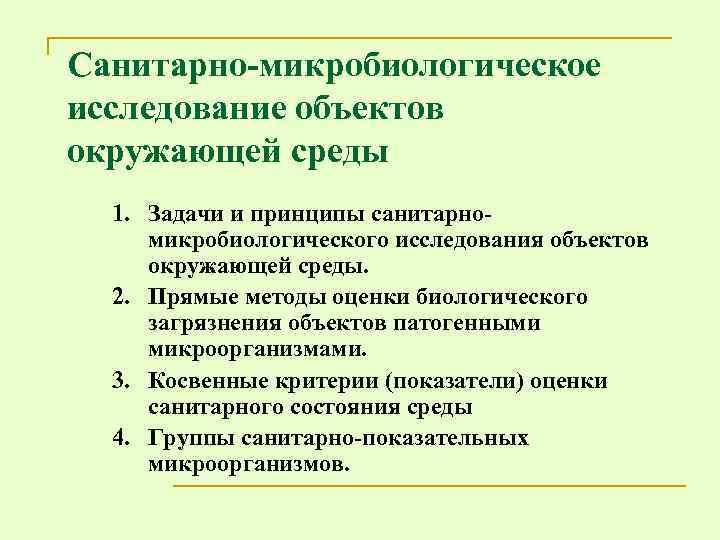 Санитарно-микробиологическое исследование объектов окружающей среды

1. Задачи и принципы санитарно-микробиологического исследования объектов окружающей среды.
2. Прямые методы оценки биологического загрязнения объектов патогенными микроорганизмами.
3. Косвенные критерии (показатели) оценки санитарного состояния среды
4. Группы санитарно-показательных микроорганизмов.